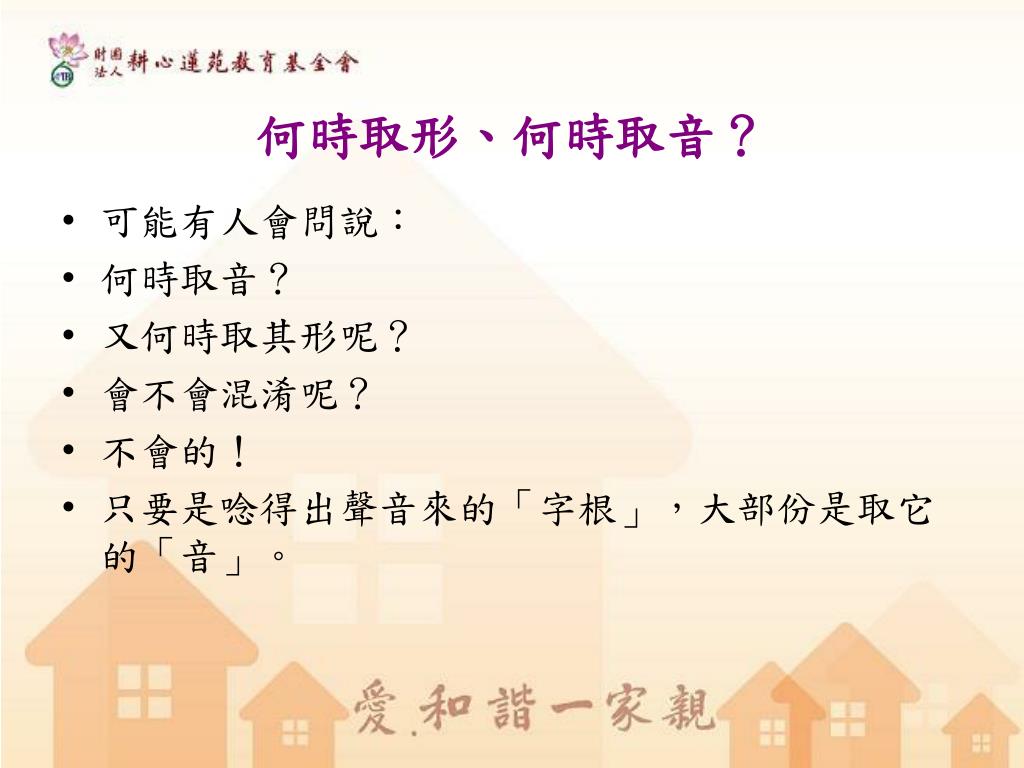 財團法人 耕心蓮苑教育基金會

何時取形、何時取音？

• 可能有人會問說：
• 何時取音？
• 又何時取其形呢？
• 會不會混淆呢？
• 不會的！
• 只要是唸得出聲音來的「字根」，大部份是取它的「音」。

愛.和諧一家親